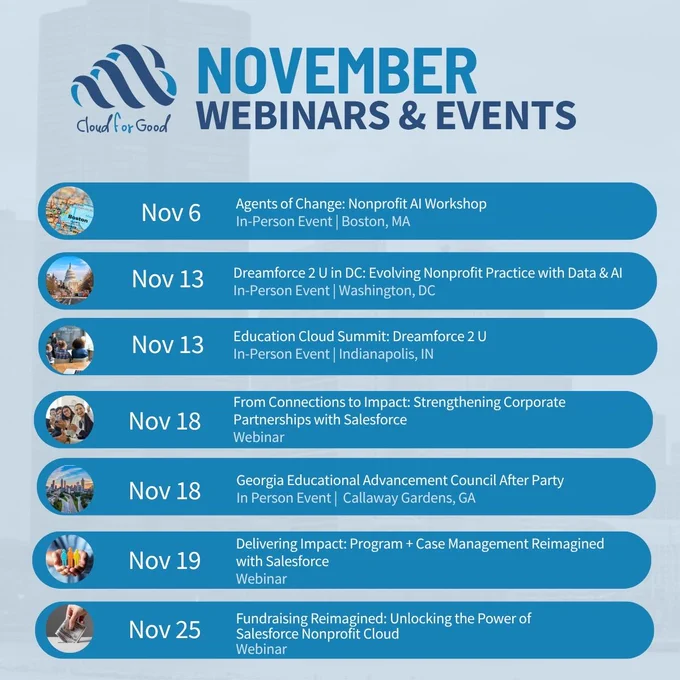 Cloud for Good

NOVEMBER
WEBINARS & EVENTS

Boston

Nov 6
Agents of Change: Nonprofit AI Workshop
In-Person Event | Boston, MA

Nov 13
Dreamforce 2 U in DC: Evolving Nonprofit Practice with Data & AI
In-Person Event | Washington, DC

Nov 13
Education Cloud Summit: Dreamforce 2 U
In-Person Event | Indianapolis, IN

Nov 18
From Connections to Impact: Strengthening Corporate Partnerships with Salesforce
Webinar

Nov 18
Georgia Educational Advancement Council After Party
In Person Event | Callaway Gardens, GA

Nov 19
Delivering Impact: Program + Case Management Reimagined with Salesforce
Webinar

Nov 25
Fundraising Reimagined: Unlocking the Power of Salesforce Nonprofit Cloud
Webinar